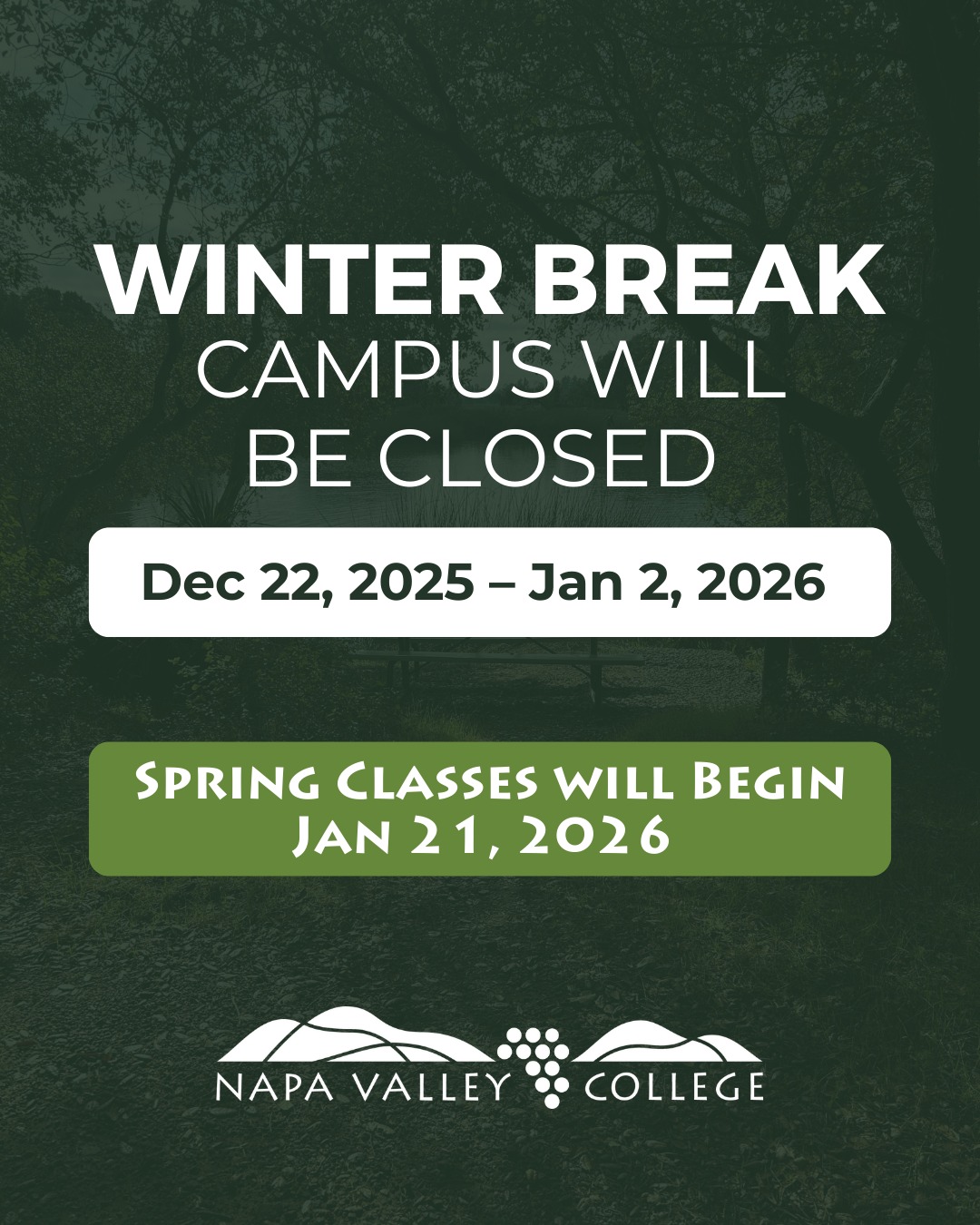 WINTER BREAK
CAMPUS WILL
BE CLOSED

Dec 22, 2025 – Jan 2, 2026

Spring Classes will Begin
Jan 21, 2026

NAPA VALLEY COLLEGE